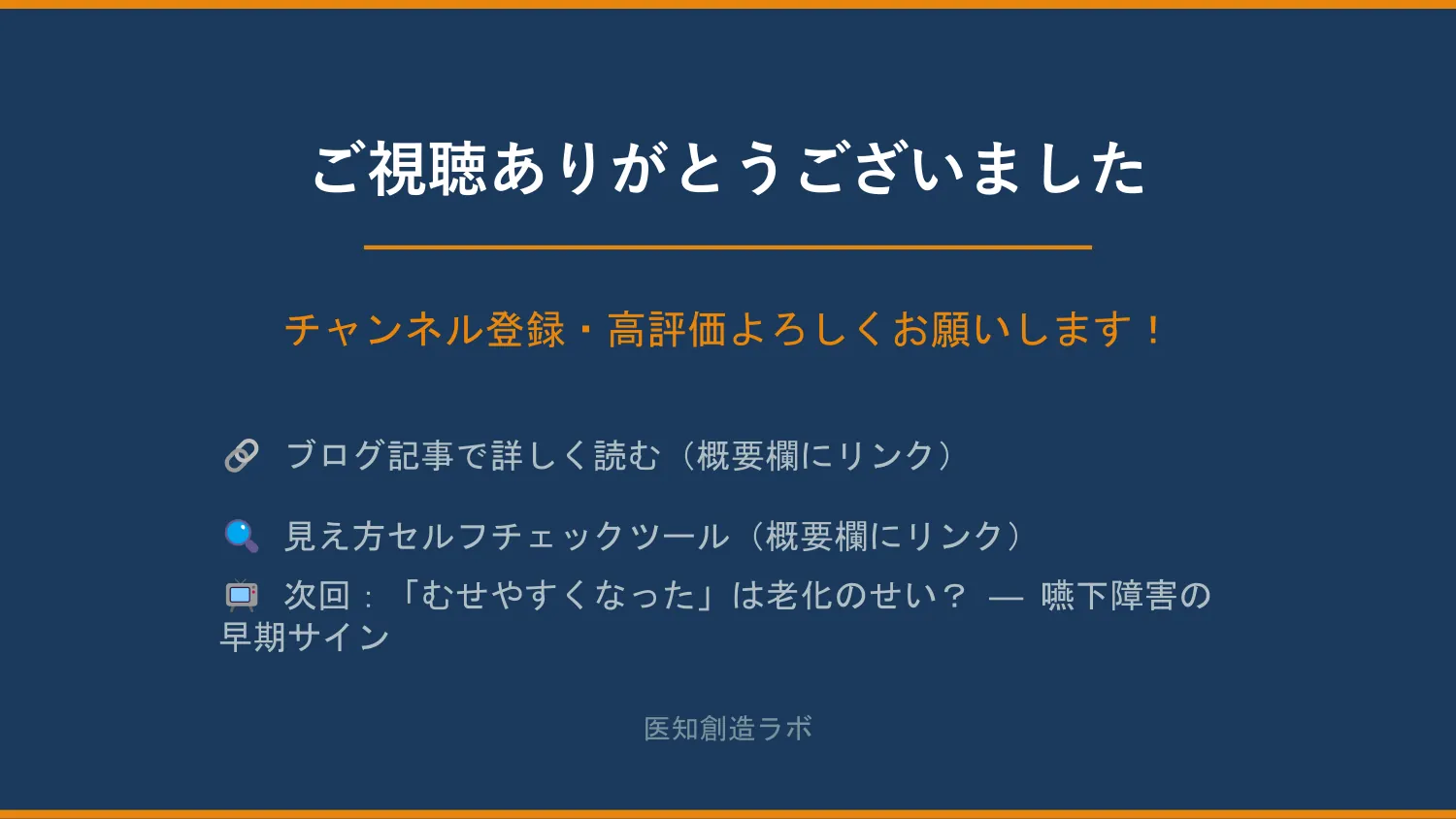 ご視聴ありがとうございました

チャンネル登録・高評価よろしくお願いします！

🔗 ブログ記事で詳しく読む（概要欄にリンク）

🔍 見え方セルフチェックツール（概要欄にリンク）

📺 次回：「むせやすくなった」は老化のせい？ — 嚥下障害の早期サイン

医知創造ラボ